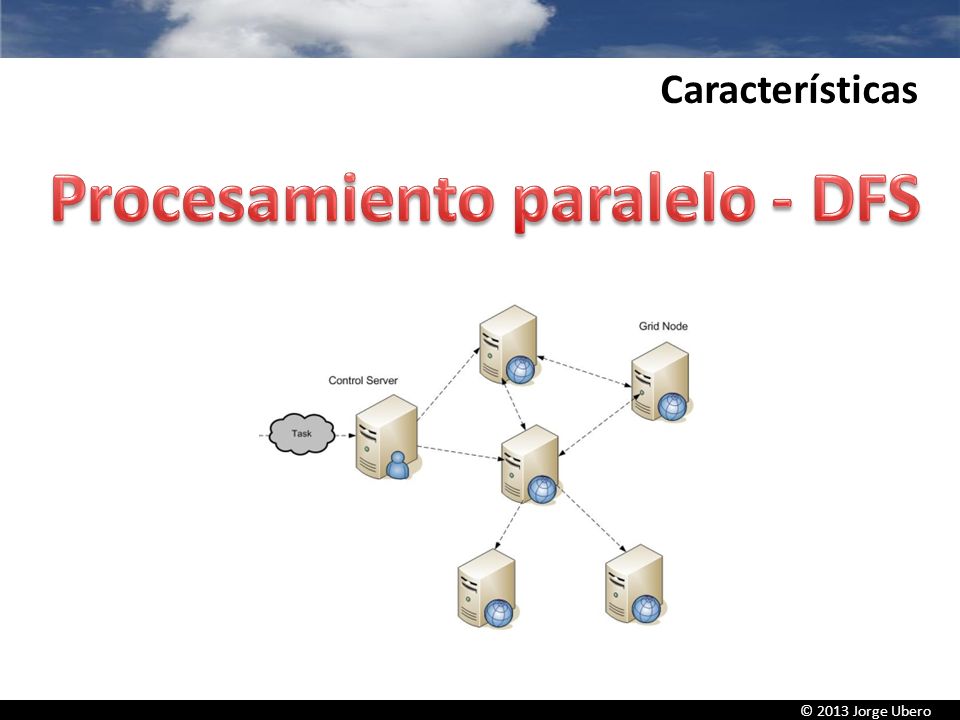 Características

Procesamiento paralelo - DFS

Grid Node

Control Server

Task

© 2013 Jorge Ubero